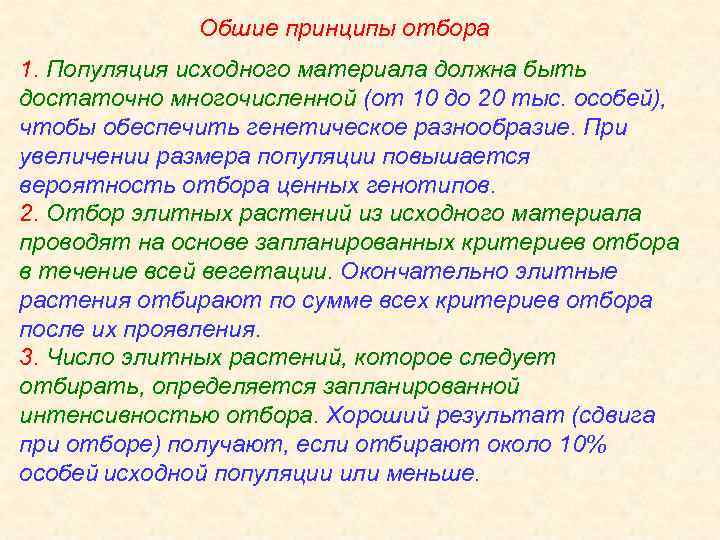 Обшие принципы отбора

1. Популяция исходного материала должна быть достаточно многочисленной (от 10 до 20 тыс. особей), чтобы обеспечить генетическое разнообразие. При увеличении размера популяции повышается вероятность отбора ценных генотипов.
2. Отбор элитных растений из исходного материала проводят на основе запланированных критериев отбора в течение всей вегетации. Окончательно элитные растения отбирают по сумме всех критериев отбора после их проявления.
3. Число элитных растений, которое следует отбирать, определяется запланированной интенсивностью отбора. Хороший результат (сдвига при отборе) получают, если отбирают около 10% особей исходной популяции или меньше.